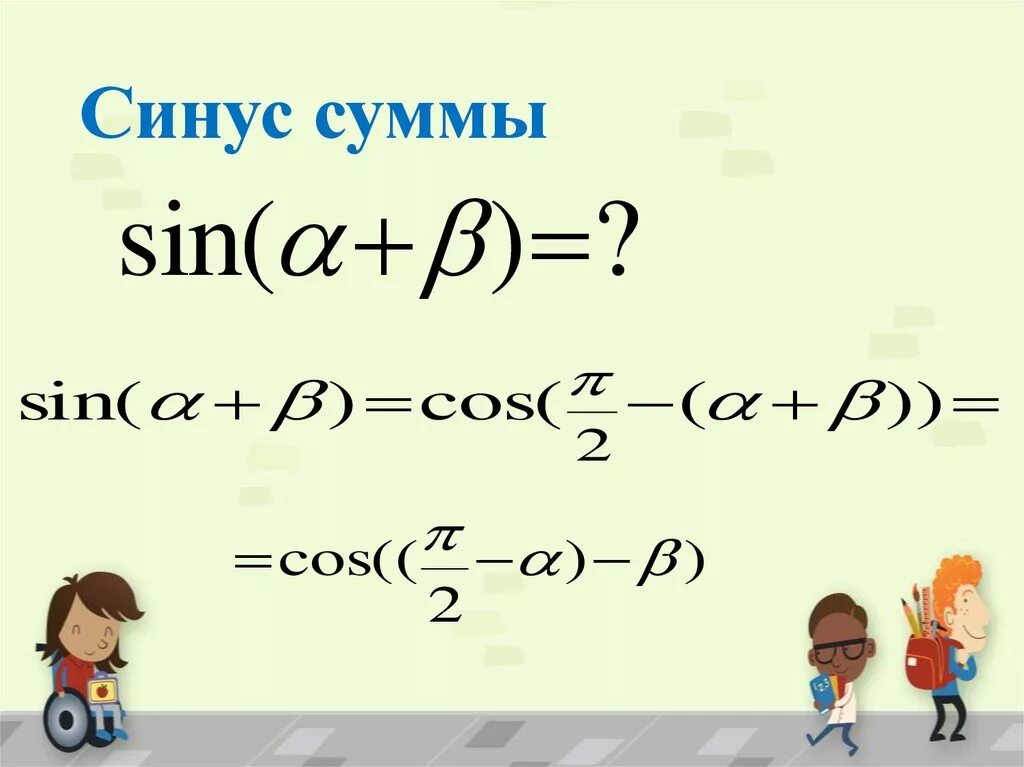 Синус суммы

$\sin(\alpha+\beta)=?$

$\sin(\alpha+\beta)=\cos(\frac{\pi}{2}-(\alpha+\beta))=$

$=\cos((\frac{\pi}{2}-\alpha)-\beta)$